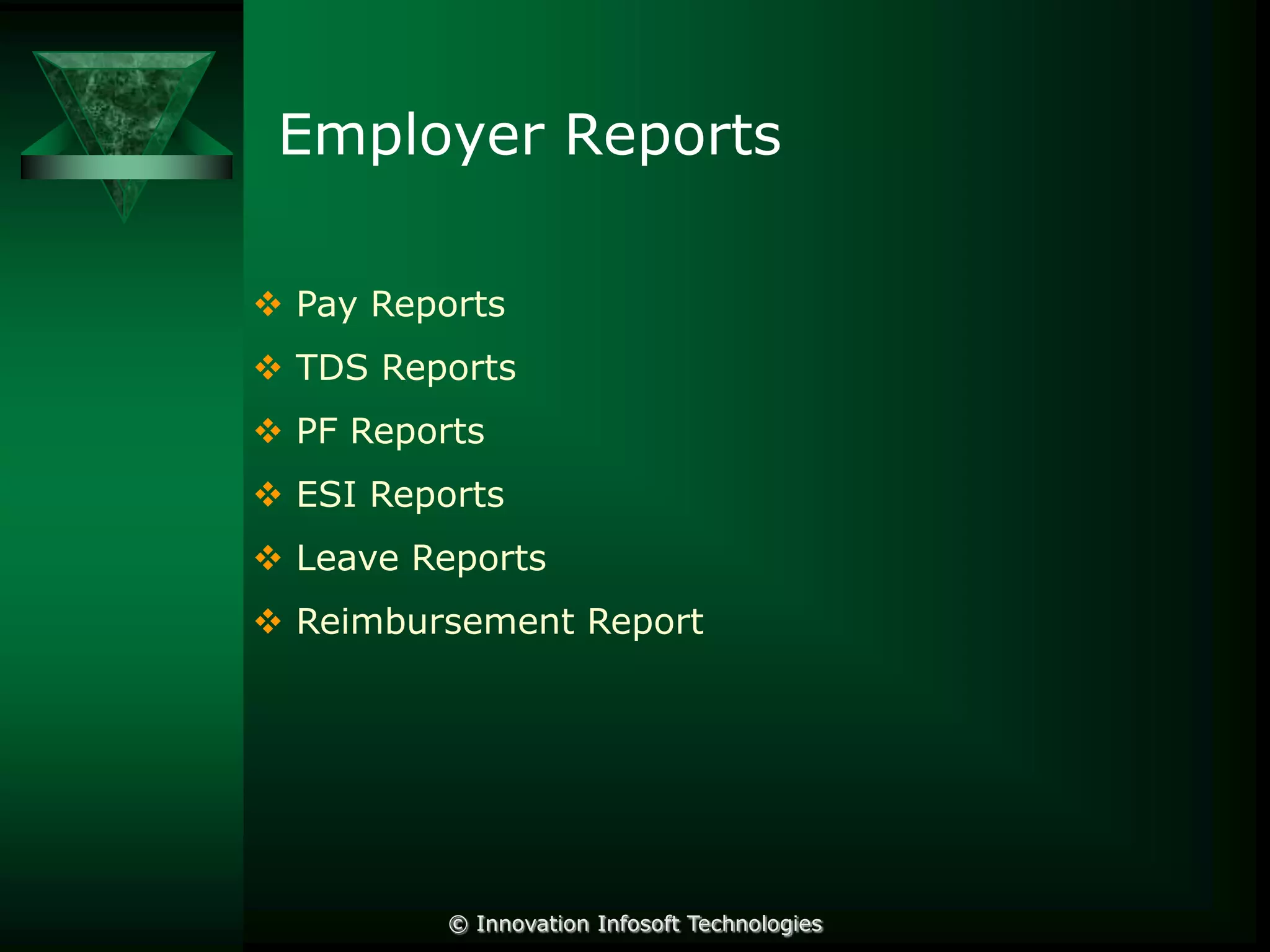 Employer Reports

❖ Pay Reports
❖ TDS Reports
❖ PF Reports
❖ ESI Reports
❖ Leave Reports
❖ Reimbursement Report

© Innovation Infosoft Technologies